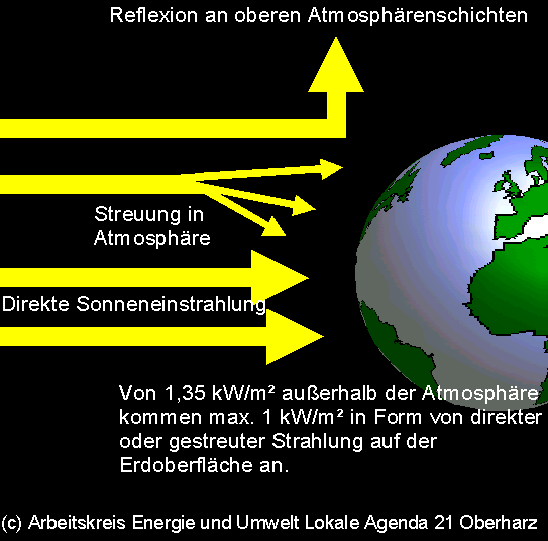 Reflexion an oberen Atmosphärenschichten

Streuung in Atmosphäre

Direkte Sonneneinstrahlung

Von 1,35 kW/m² außerhalb der Atmosphäre kommen max. 1 kW/m² in Form von direkter oder gestreuter Strahlung auf der Erdoberfläche an.

(c) Arbeitskreis Energie und Umwelt Lokale Agenda 21 Oberharz